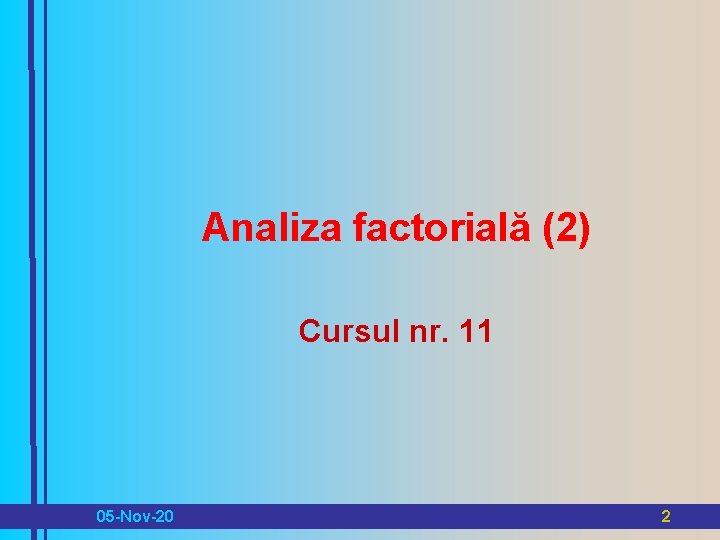 Analiza factorială (2)

Cursul nr. 11

05-Nov-20

2